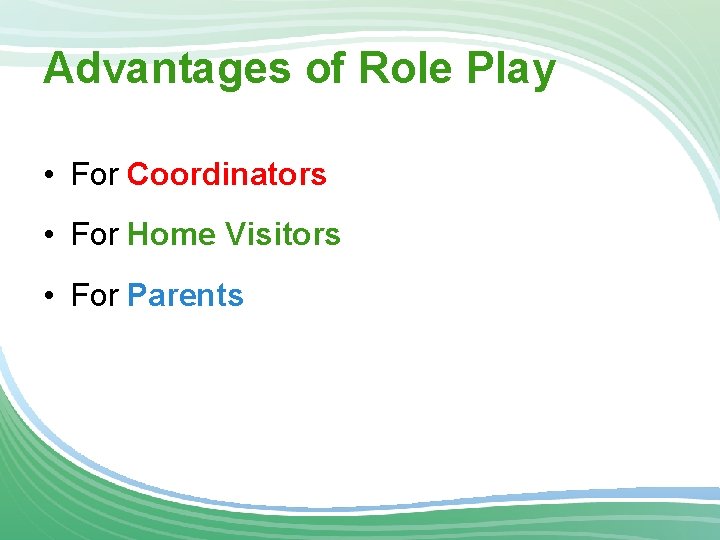 Advantages of Role Play

• For Coordinators

• For Home Visitors

• For Parents